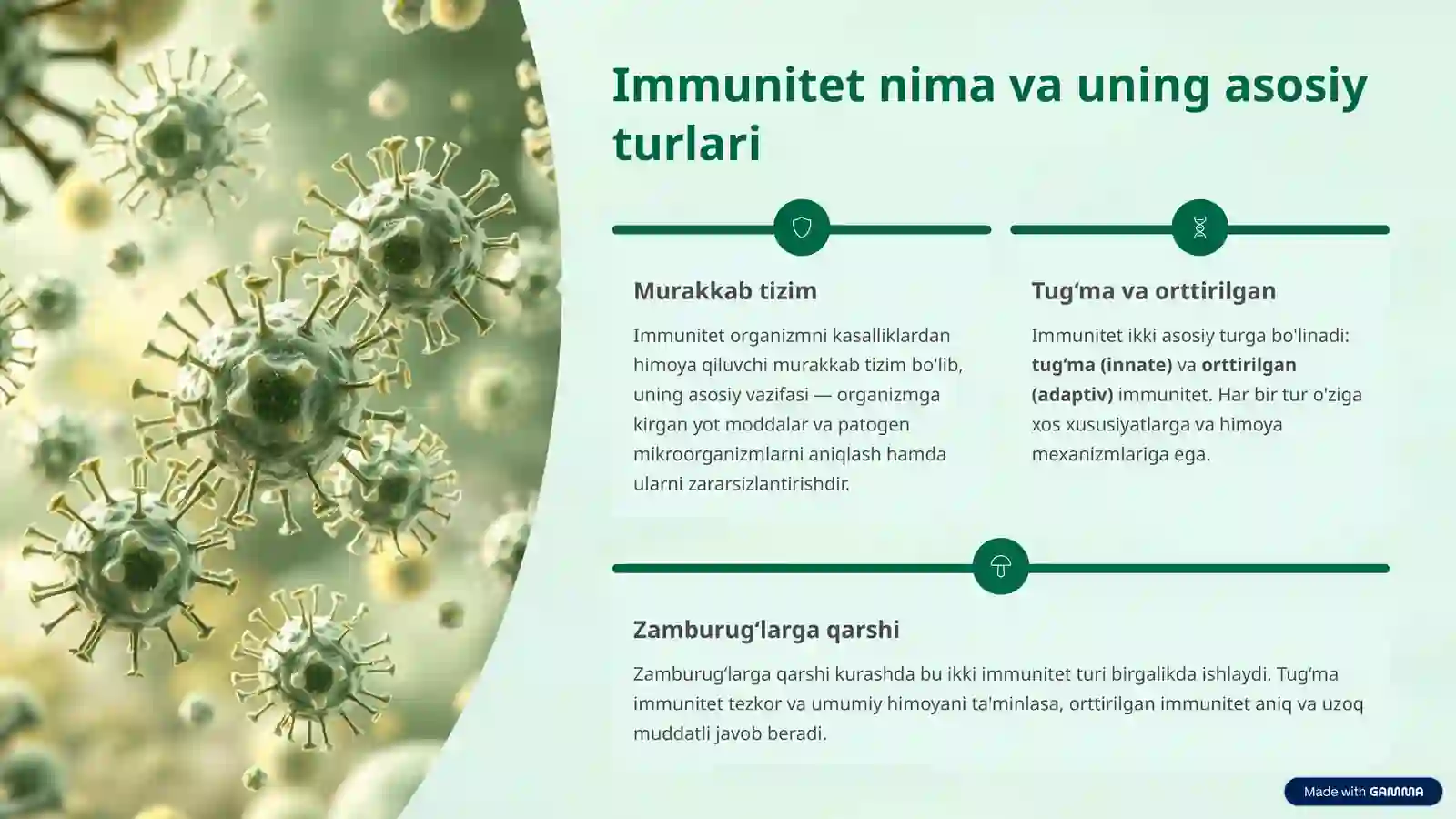 Immunitet nima va uning asosiy turlari

Murakkab tizim

Immunitet organizmni kasalliklardan himoya qiluvchi murakkab tizim bo'lib, uning asosiy vazifasi — organizmga kirgan yot moddalar va patogen mikroorganizmlarni aniqlash hamda ularni zararsizlantirishdir.

Tug‘ma va orttirilgan

Immunitet ikki asosiy turga bo'linadi: tug‘ma (innate) va orttirilgan (adaptiv) immunitet. Har bir tur o'ziga xos xususiyatlarga va himoya mexanizmlariga ega.

Zamburug‘larga qarshi

Zamburug‘larga qarshi kurashda bu ikki immunitet turi birgalikda ishlaydi. Tug‘ma immunitet tezkor va umumiy himoyani ta'minlasa, orttirilgan immunitet aniq va uzoq muddatli javob beradi.

Made with GAMMA